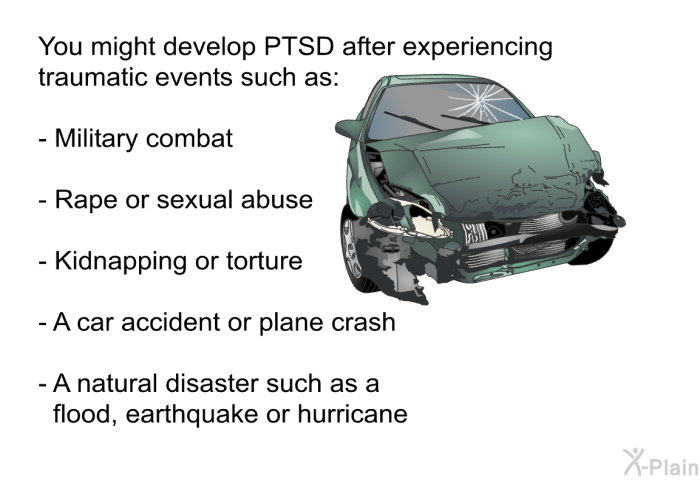 You might develop PTSD after experiencing traumatic events such as:

- Military combat

- Rape or sexual abuse

- Kidnapping or torture

- A car accident or plane crash

- A natural disaster such as a flood, earthquake or hurricane

X-Plain